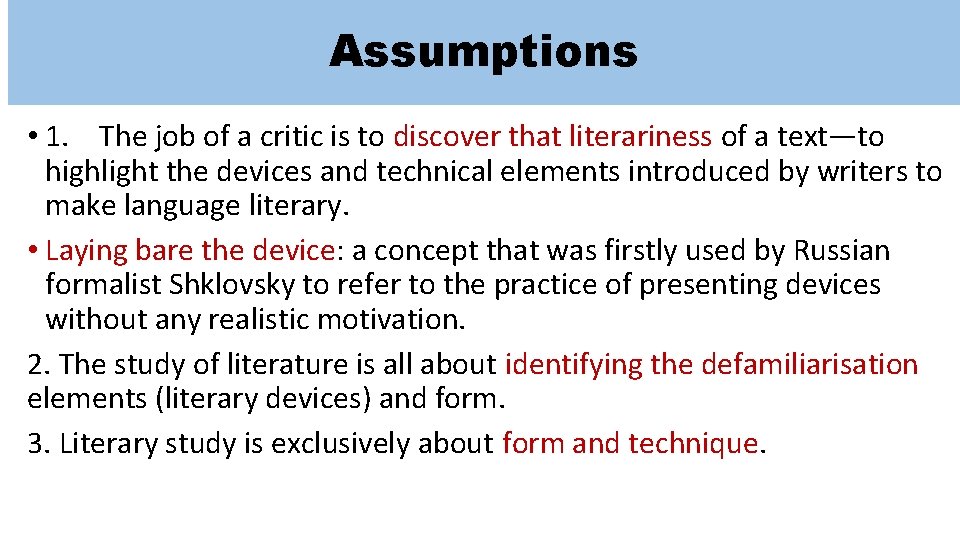 Assumptions

• 1. The job of a critic is to discover that literariness of a text—to highlight the devices and technical elements introduced by writers to make language literary.

• Laying bare the device: a concept that was firstly used by Russian formalist Shklovsky to refer to the practice of presenting devices without any realistic motivation.

2. The study of literature is all about identifying the defamiliarisation elements (literary devices) and form.

3. Literary study is exclusively about form and technique.